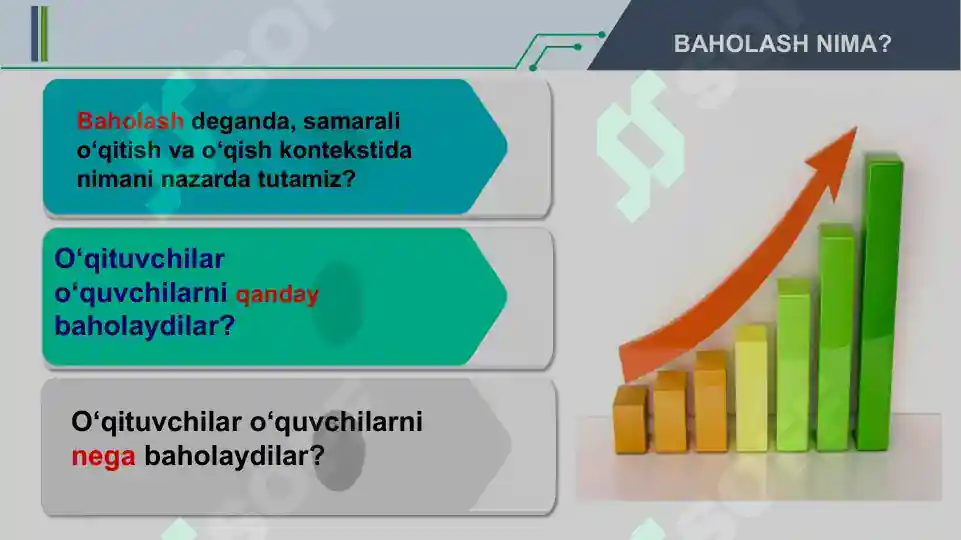 BAHOLASH NIMA?

Baholash deganda, samarali o‘qitish va o‘qish kontekstida nimani nazarda tutamiz?

O‘qituvchilar o‘quvchilarni qanday baholaydilar?

O‘qituvchilar o‘quvchilarni nega baholaydilar?